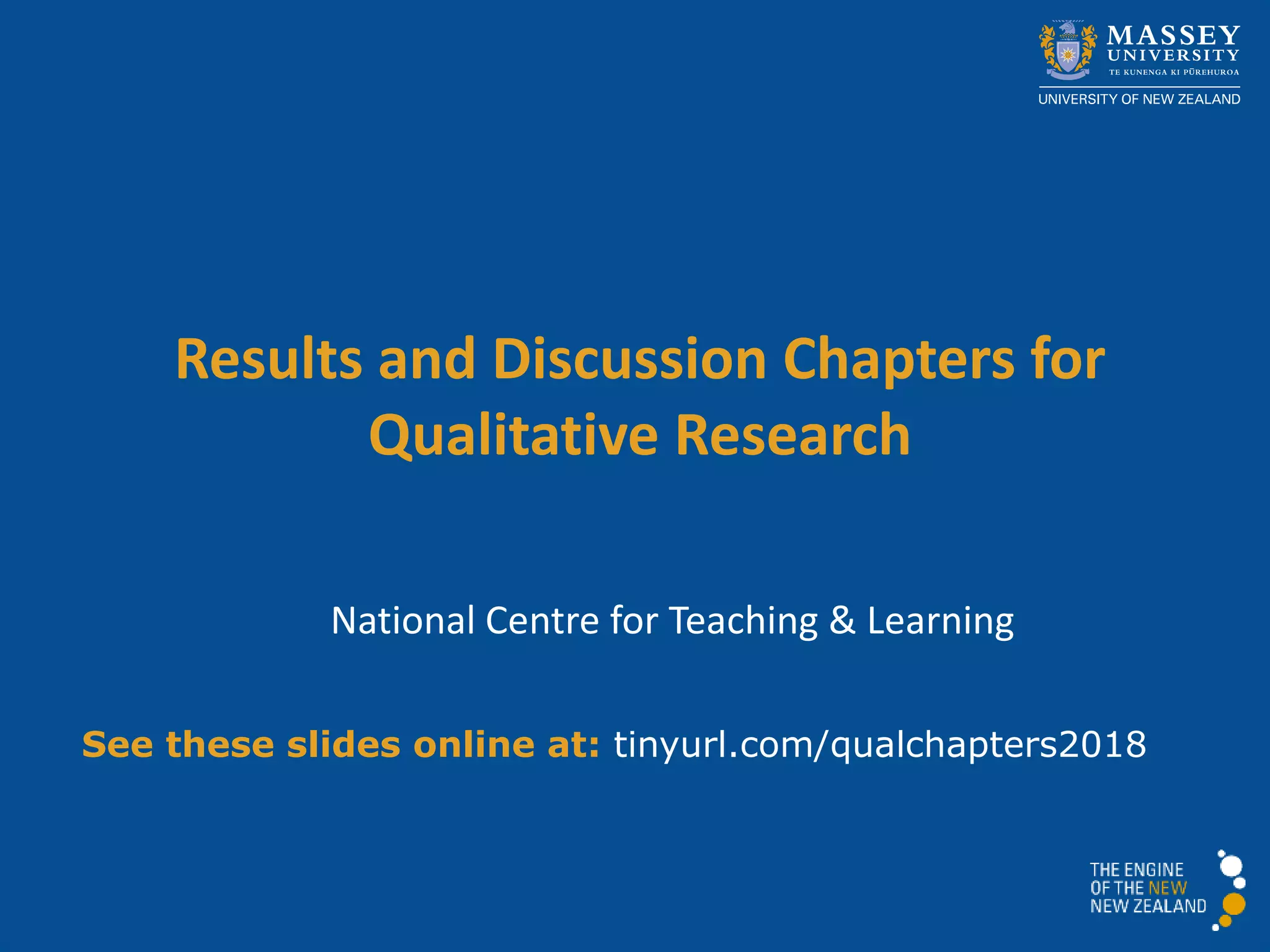 MASSEY UNIVERSITY
TE KUNENGA KI PŪREHUROA
UNIVERSITY OF NEW ZEALAND

Results and Discussion Chapters for Qualitative Research

National Centre for Teaching & Learning

See these slides online at: tinyurl.com/qualchapters2018

THE ENGINE OF THE NEW NEW ZEALAND